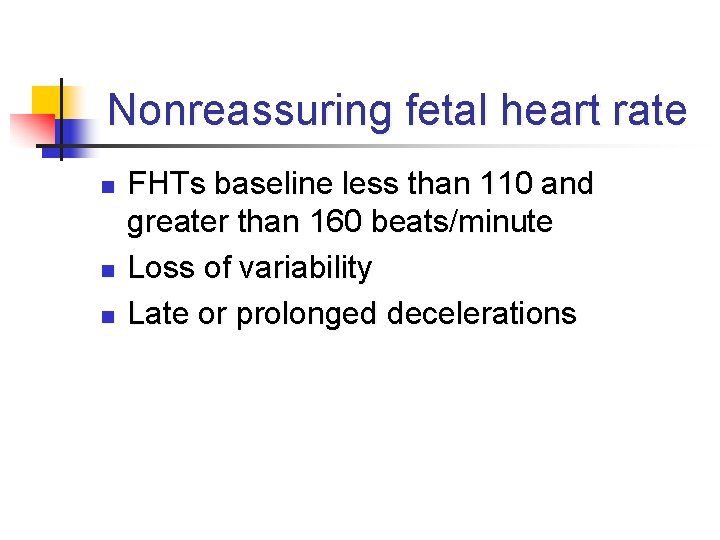 Nonreassuring fetal heart rate

- FHTs baseline less than 110 and greater than 160 beats/minute
- Loss of variability
- Late or prolonged decelerations